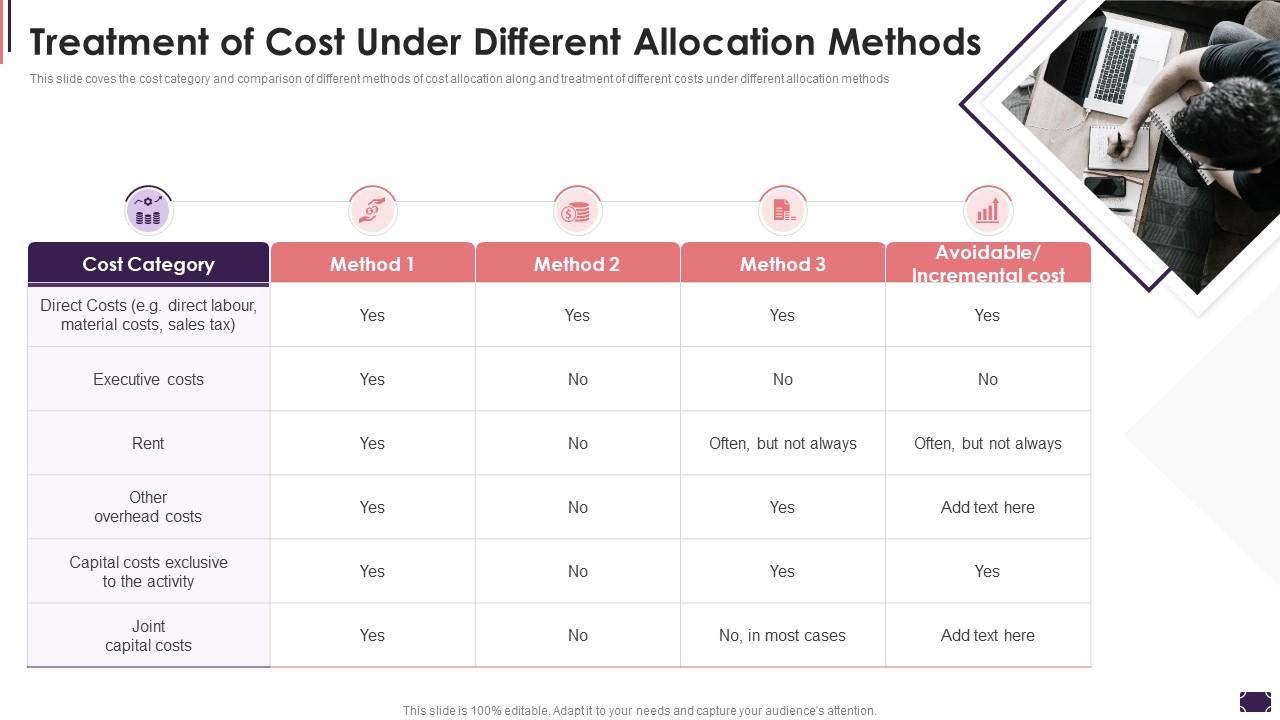 Treatment of Cost Under Different Allocation Methods

This slide coves the cost category and comparison of different methods of cost allocation along and treatment of different costs under different allocation methods

| Cost Category | Method 1 | Method 2 | Method 3 | Avoidable/ Incremental cost |
|---|---|---|---|---|
| Direct Costs (e.g. direct labour, material costs, sales tax) | Yes | Yes | Yes | Yes |
| Executive costs | Yes | No | No | No |
| Rent | Yes | No | Often, but not always | Often, but not always |
| Other overhead costs | Yes | No | Yes | Add text here |
| Capital costs exclusive to the activity | Yes | No | Yes | Yes |
| Joint capital costs | Yes | No | No, in most cases | Add text here |

This slide is 100% editable. Adapt it to your needs and capture your audience's attention.